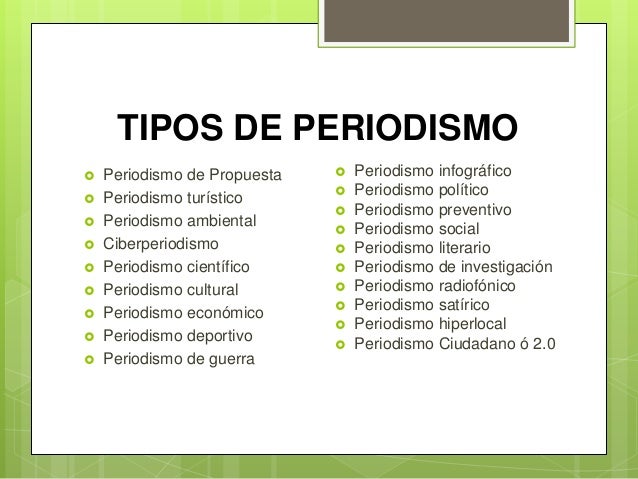 TIPOS DE PERIODISMO

- Periodismo de Propuesta
- Periodismo turístico
- Periodismo ambiental
- Ciberperiodismo
- Periodismo científico
- Periodismo cultural
- Periodismo económico
- Periodismo deportivo
- Periodismo de guerra

- Periodismo infográfico
- Periodismo político
- Periodismo preventivo
- Periodismo social
- Periodismo literario
- Periodismo de investigación
- Periodismo radiofónico
- Periodismo satírico
- Periodismo hiperlocal
- Periodismo Ciudadano ó 2.0